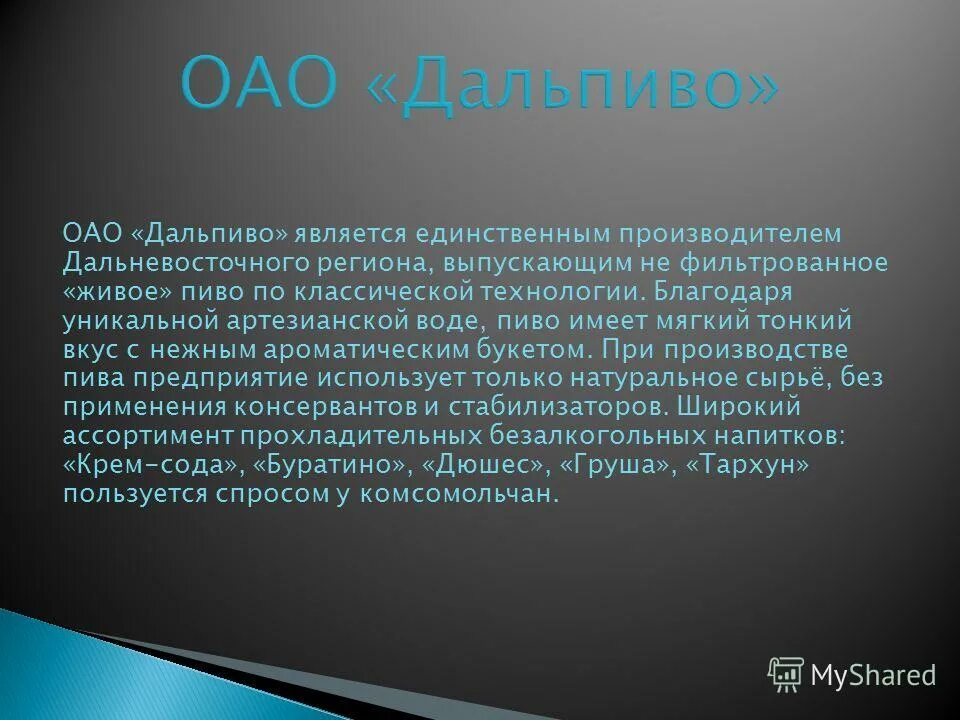 ОАО «Дальпиво»

ОАО «Дальпиво» является единственным производителем Дальневосточного региона, выпускающим не фильтрованное «живое» пиво по классической технологии. Благодаря уникальной артезианской воде, пиво имеет мягкий тонкий вкус с нежным ароматическим букетом. При производстве пива предприятие использует только натуральное сырьё, без применения консервантов и стабилизаторов. Широкий ассортимент прохладительных безалкогольных напитков: «Крем-сода», «Буратино», «Дюшес», «Груша», «Тархун» пользуется спросом у комсомольчан.

MyShared